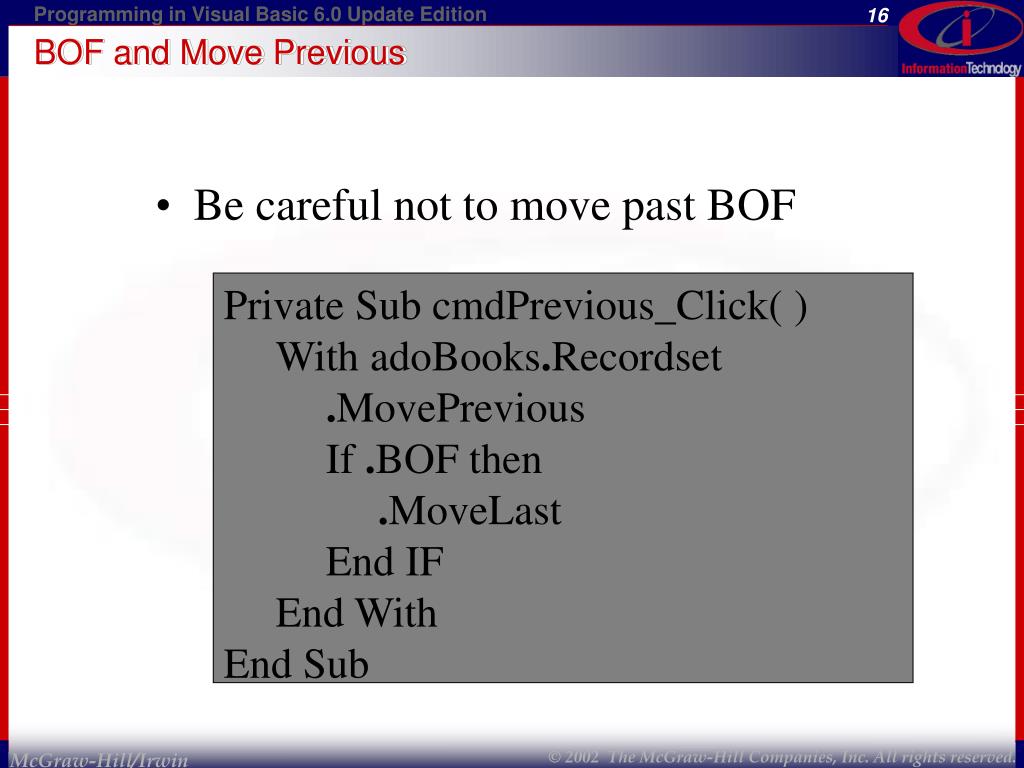 Programming in Visual Basic 6.0 Update Edition

16

InformationTechnology

BOF and Move Previous

• Be careful not to move past BOF

Private Sub cmdPrevious_Click( )
With adoBooks.Recordset
.MovePrevious
If .BOF then
.MoveLast
End IF
End With
End Sub

McGraw-Hill/Irwin

© 2002 The McGraw-Hill Companies, Inc. All rights reserved.